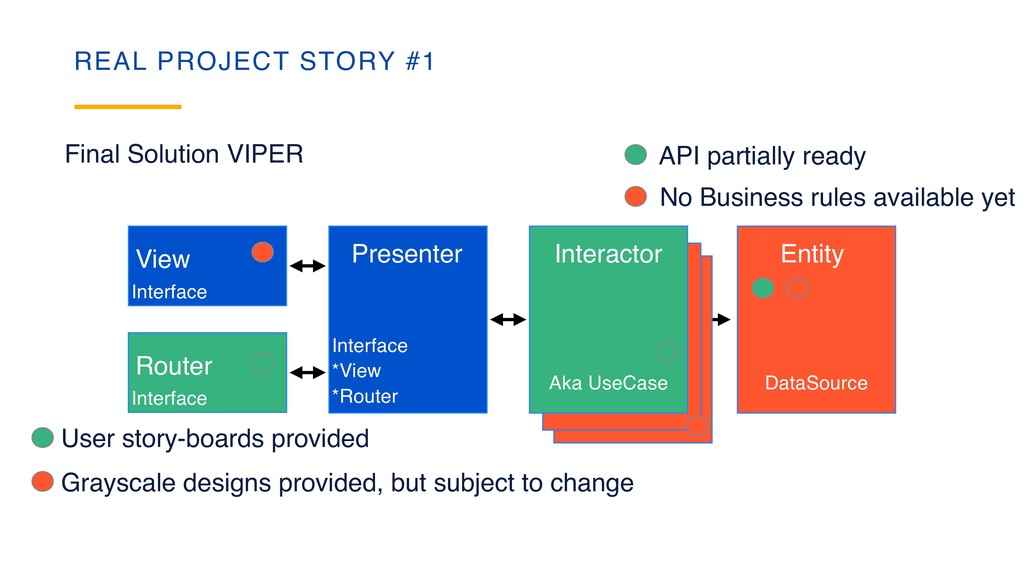 REAL PROJECT STORY #1

Final Solution VIPER

API partially ready

No Business rules available yet

View
Interface

Router
Interface

Presenter

Interface
*View
*Router

Interactor

Aka UseCase

Entity

DataSource

User story-boards provided

Grayscale designs provided, but subject to change